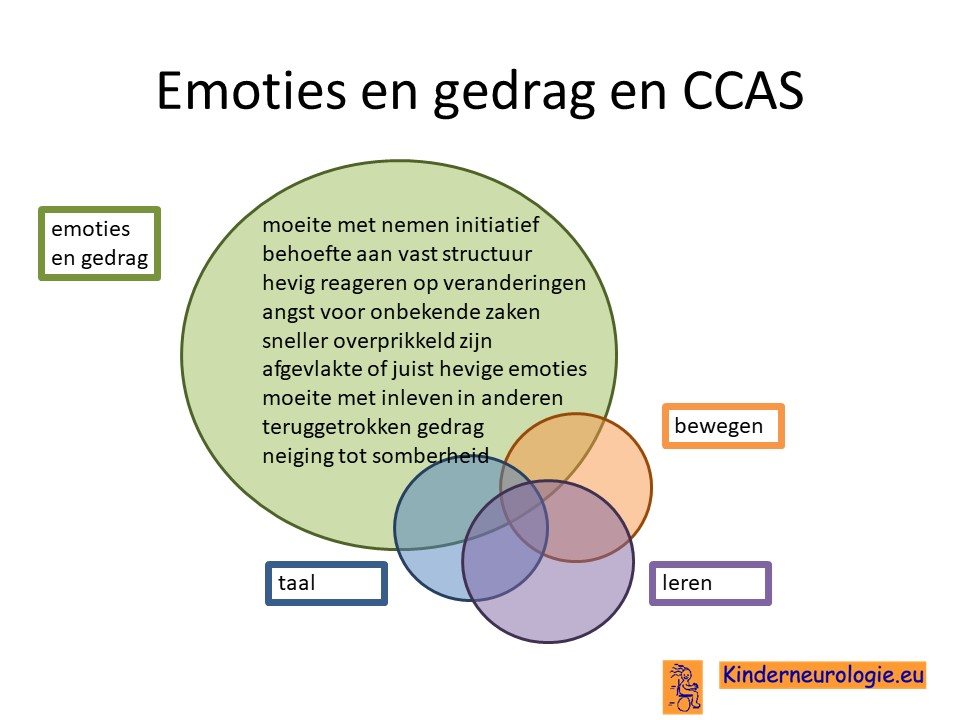 Emoties en gedrag en CCAS

emoties en gedrag

moeite met nemen initiatief
behoefte aan vast structuur
hevig reageren op veranderingen
angst voor onbekende zaken
sneller overprikkeld zijn
afgevlakte of juist hevige emoties
moeite met inleven in anderen
teruggetrokken gedrag
neiging tot somberheid

bewegen

taal

leren

Kinderneurologie.eu